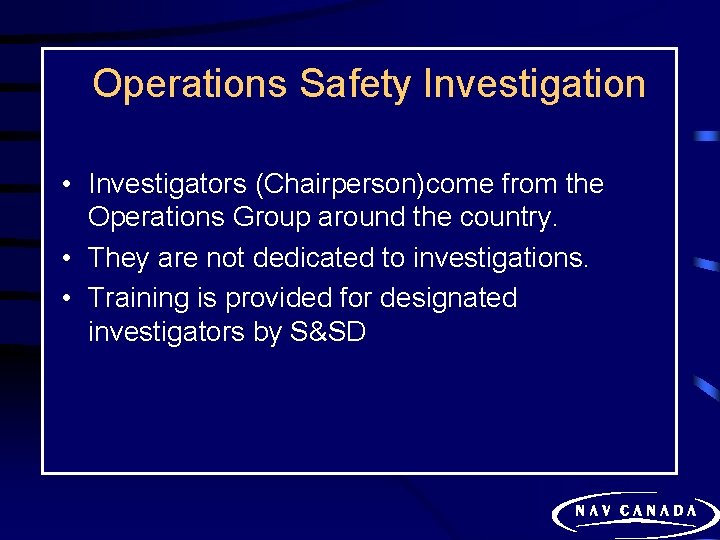 Operations Safety Investigation

• Investigators (Chairperson)come from the Operations Group around the country.
• They are not dedicated to investigations.
• Training is provided for designated investigators by S&SD

NAV CANADA